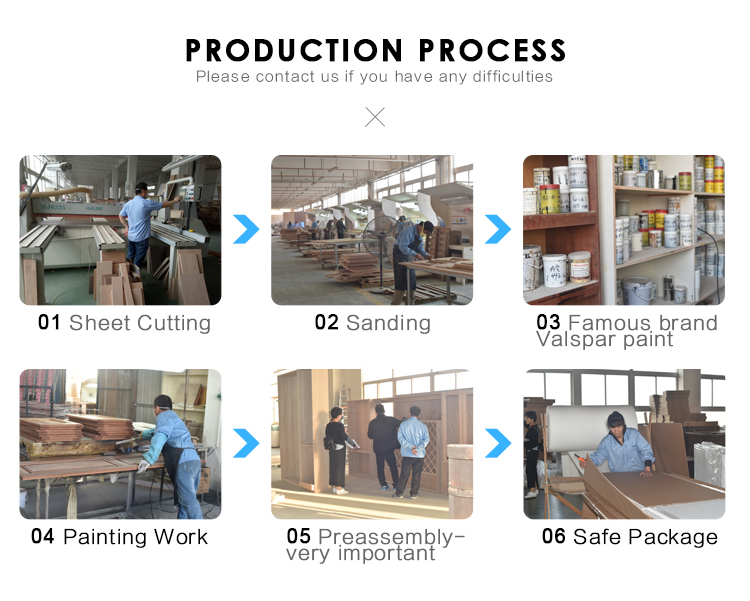 PRODUCTION PROCESS

Please contact us if you have any difficulties

01 Sheet Cutting

02 Sanding

03 Famous brand Valspar paint

04 Painting Work

05 Preassembly-very important

06 Safe Package